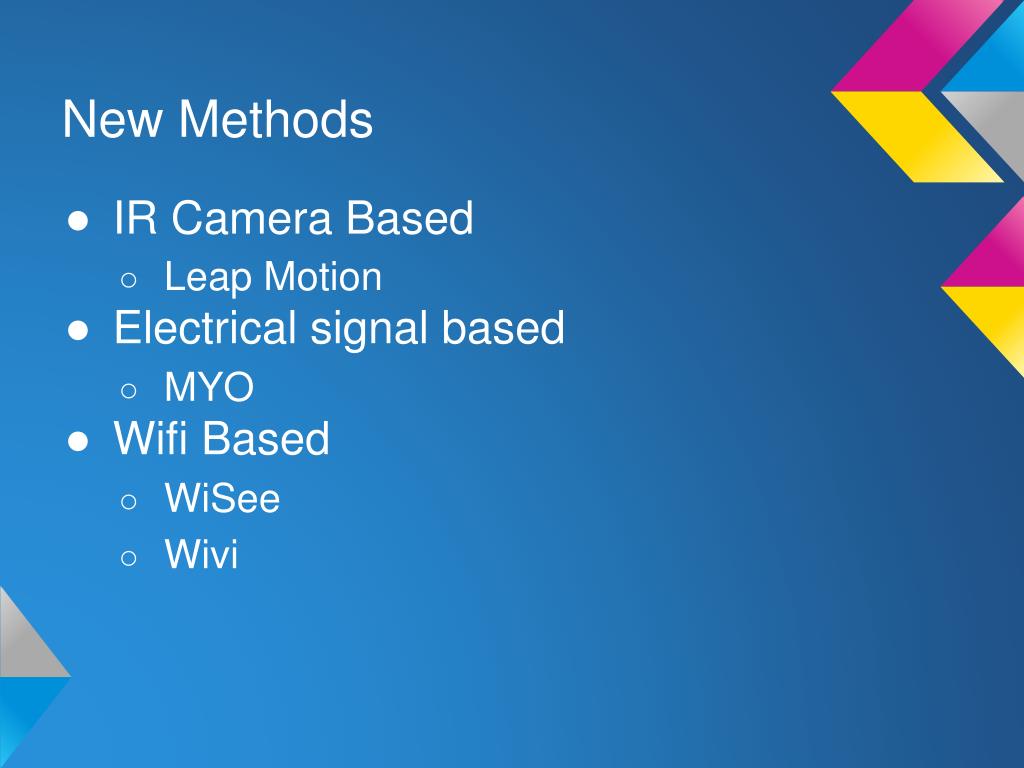 New Methods

● IR Camera Based
  ○ Leap Motion
● Electrical signal based
  ○ MYO
● Wifi Based
  ○ WiSee
  ○ Wivi